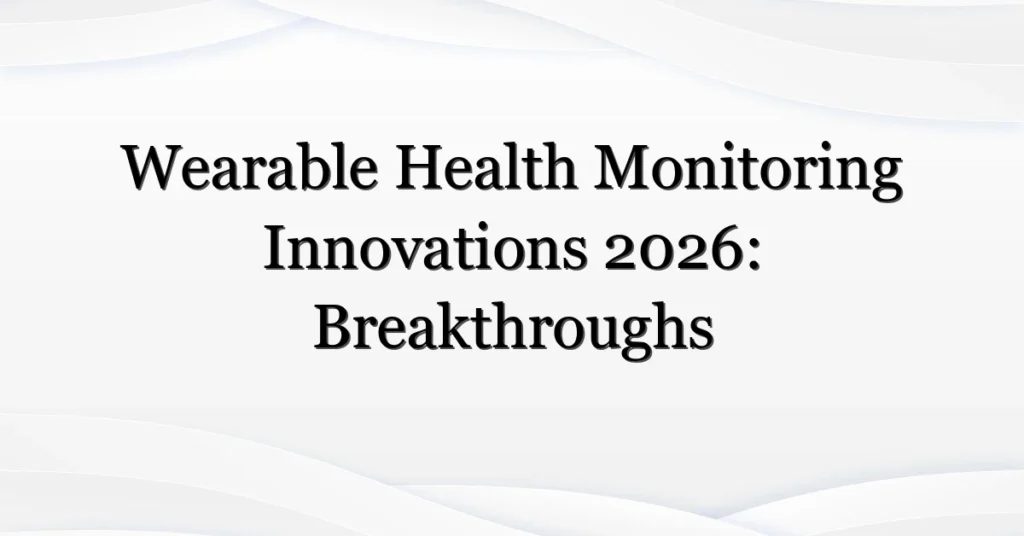 Wearable Health Monitoring Innovations 2026: Breakthroughs